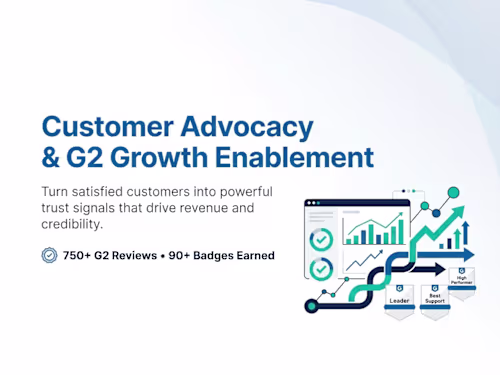 Customer Advocacy & G2 Growth Enablement

Turn satisfied customers into powerful trust signals that drive revenue and credibility.

750+ G2 Reviews • 90+ Badges Earned

Leader

Best Support

High Performer